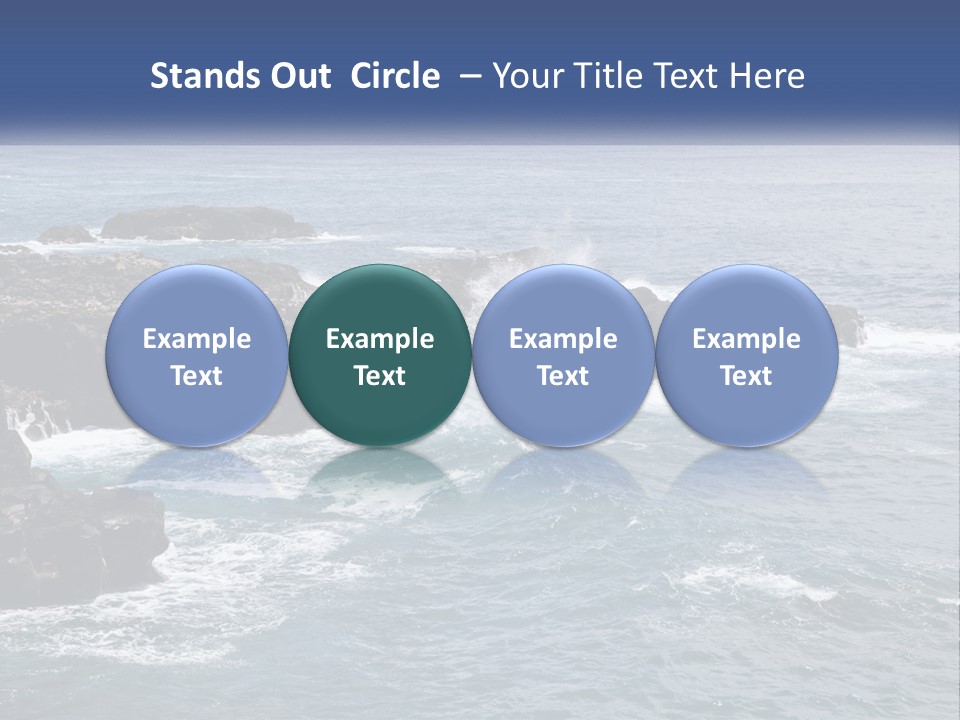 Stands Out Circle – Your Title Text Here

Example Text

Example Text

Example Text

Example Text